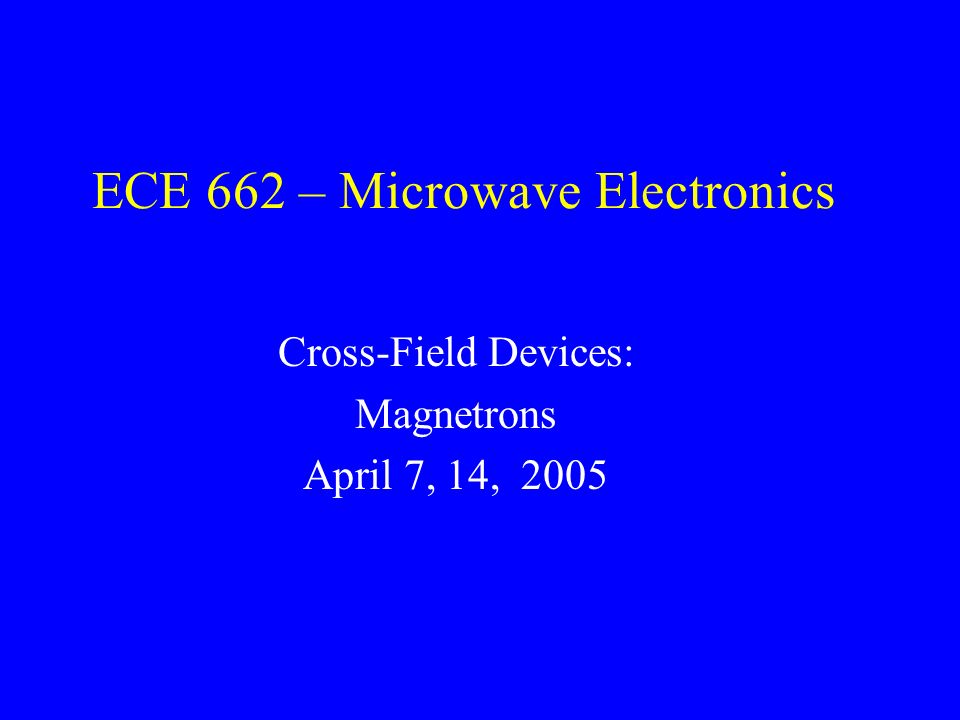 ECE 662 – Microwave Electronics

Cross-Field Devices:
Magnetrons
April 7, 14, 2005